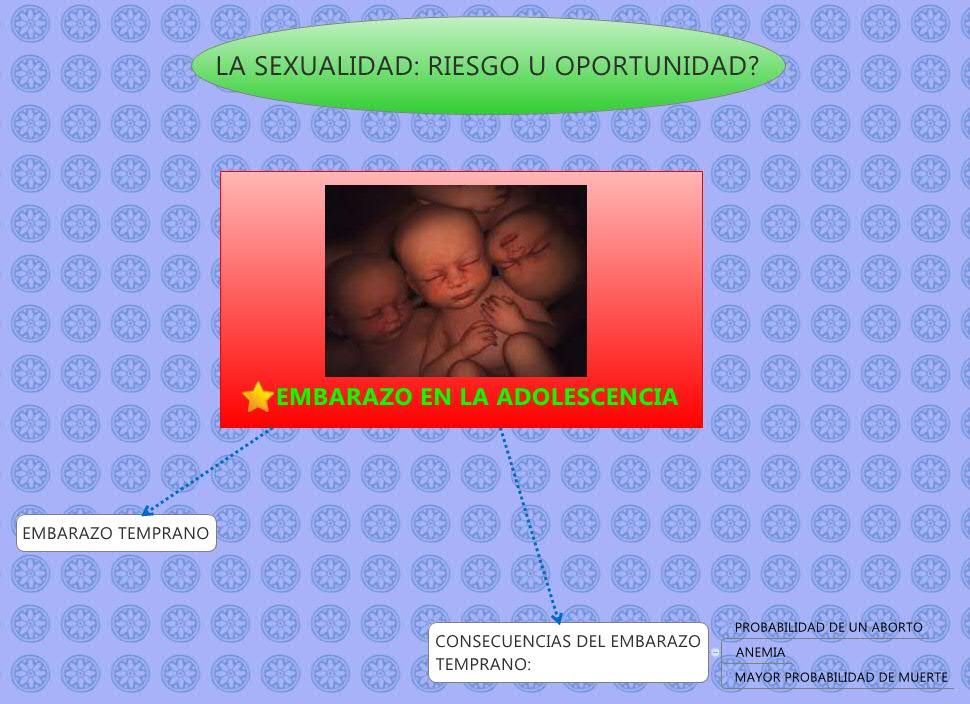 LA SEXUALIDAD: RIESGO U OPORTUNIDAD?

EMBARAZO EN LA ADOLESCENCIA

EMBARAZO TEMPRANO

CONSECUENCIAS DEL EMBARAZO TEMPRANO:

PROBABILIDAD DE UN ABORTO

ANEMIA

MAYOR PROBABILIDAD DE MUERTE